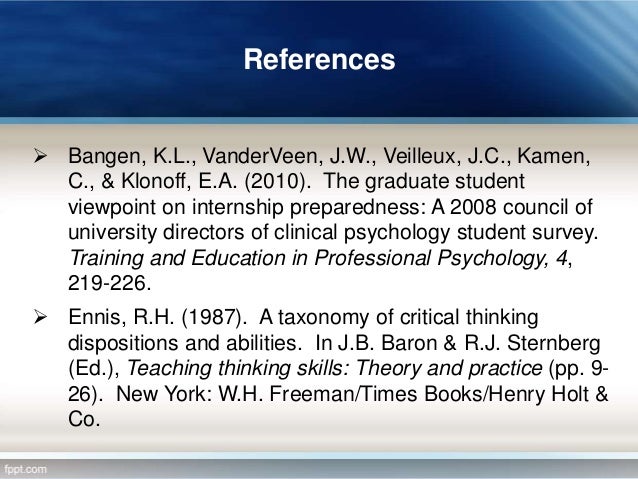 References

➢ Bangen, K.L., VanderVeen, J.W., Veilleux, J.C., Kamen, C., & Klonoff, E.A. (2010). The graduate student viewpoint on internship preparedness: A 2008 council of university directors of clinical psychology student survey. Training and Education in Professional Psychology, 4, 219-226.

➢ Ennis, R.H. (1987). A taxonomy of critical thinking dispositions and abilities. In J.B. Baron & R.J. Sternberg (Ed.), Teaching thinking skills: Theory and practice (pp. 9-26). New York: W.H. Freeman/Times Books/Henry Holt & Co.

fppt.com